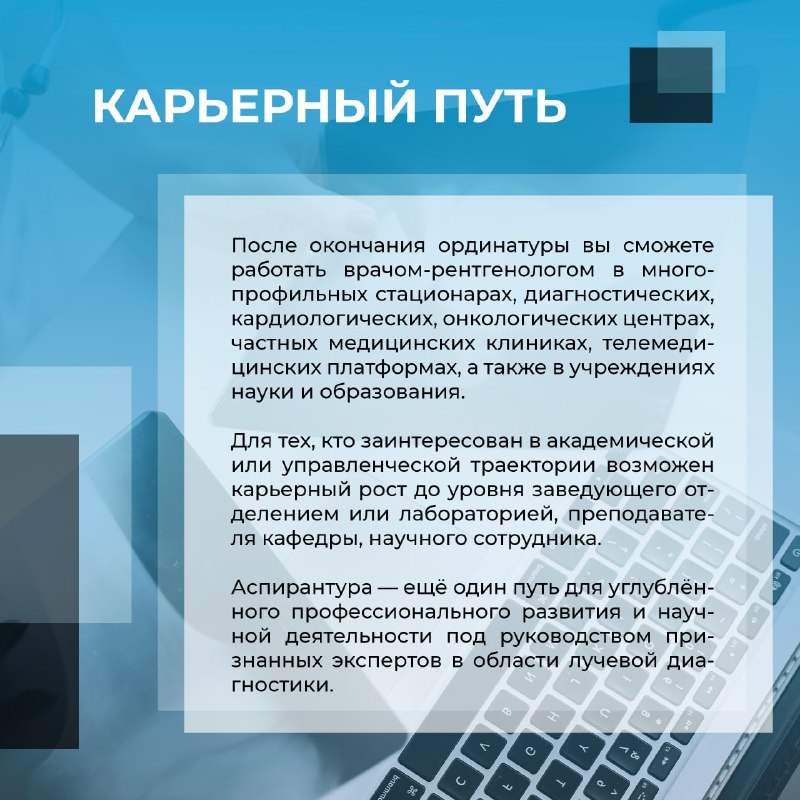 КАРЬЕРНЫЙ ПУТЬ

После окончания ординатуры вы сможете работать врачом-рентгенологом в многопрофильных стационарах, диагностических, кардиологических, онкологических центрах, частных медицинских клиниках, телемедицинских платформах, а также в учреждениях науки и образования.

Для тех, кто заинтересован в академической или управленческой траектории возможен карьерный рост до уровня заведующего отделением или лабораторией, преподавателя кафедры, научного сотрудника.

Аспирантура — ещё один путь для углублённого профессионального развития и научной деятельности под руководством признанных экспертов в области лучевой диагностики.